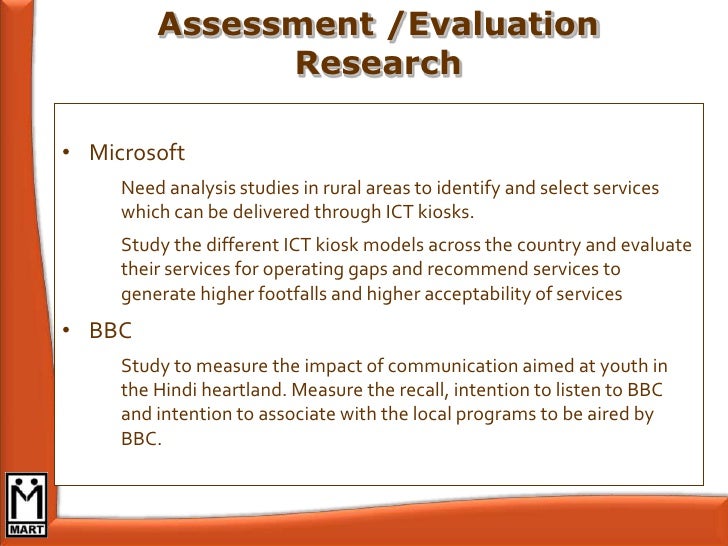 Assessment /Evaluation Research

• Microsoft

Need analysis studies in rural areas to identify and select services which can be delivered through ICT kiosks.

Study the different ICT kiosk models across the country and evaluate their services for operating gaps and recommend services to generate higher footfalls and higher acceptability of services

• BBC

Study to measure the impact of communication aimed at youth in the Hindi heartland. Measure the recall, intention to listen to BBC and intention to associate with the local programs to be aired by BBC.

MART